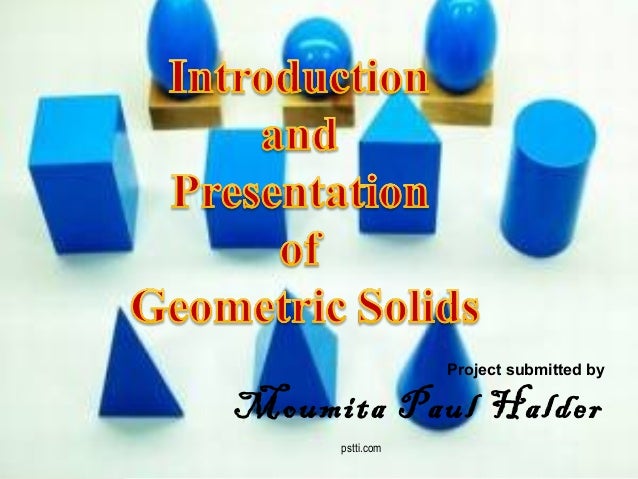 Introduction
and
Presentation
of
Geometric Solids

Project submitted by
Moumita Paul Halder

pstti.com